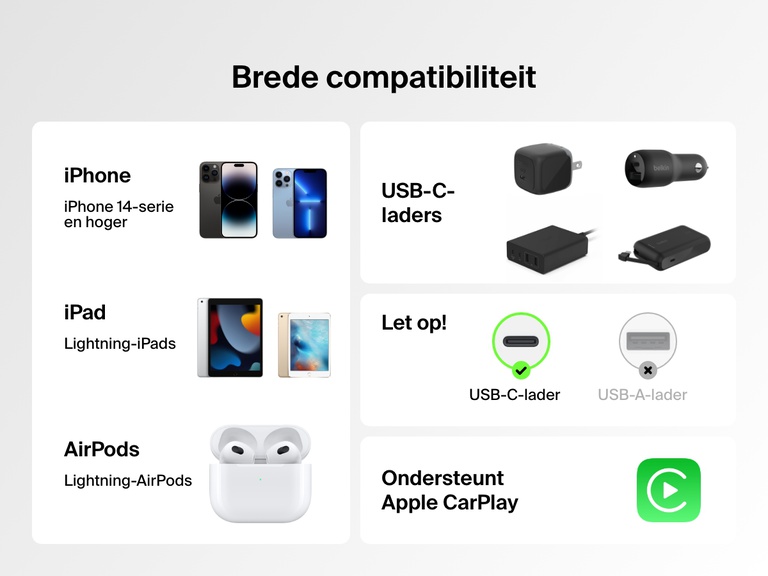 Brede compatibiliteit

iPhone
iPhone 14-serie en hoger

iPad
Lightning-iPads

AirPods
Lightning-AirPods

USB-C-laders

belkin

Let op!

USB-C-lader

USB-A-lader

Ondersteunt Apple CarPlay